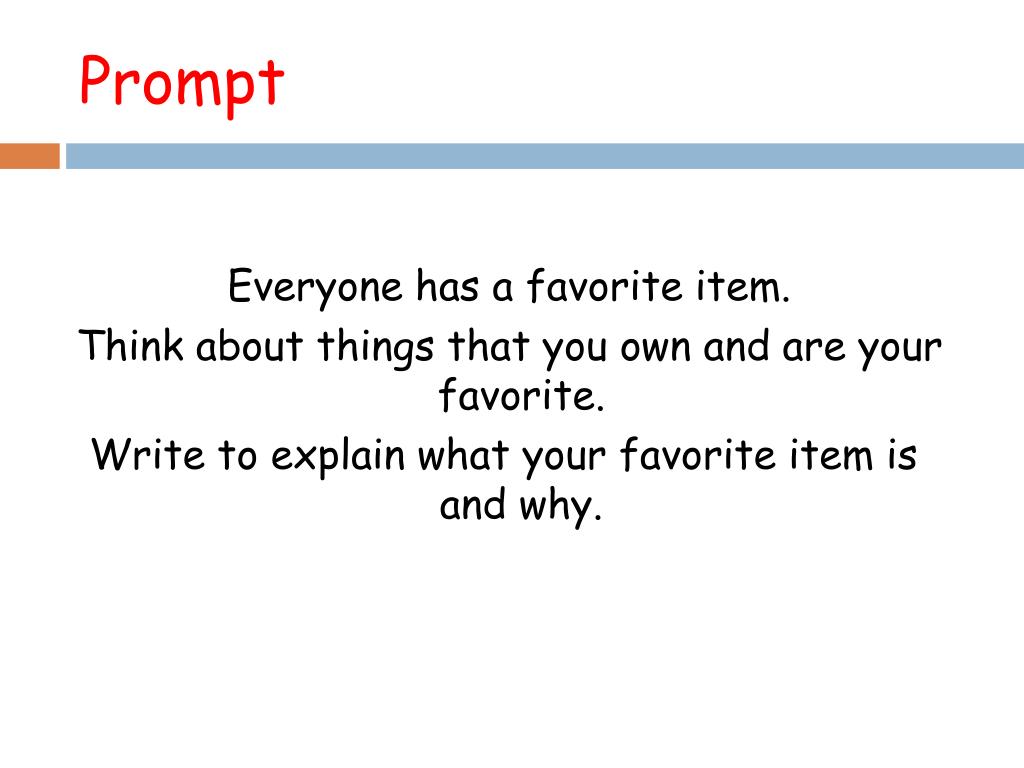 Prompt

Everyone has a favorite item.

Think about things that you own and are your favorite.

Write to explain what your favorite item is and why.